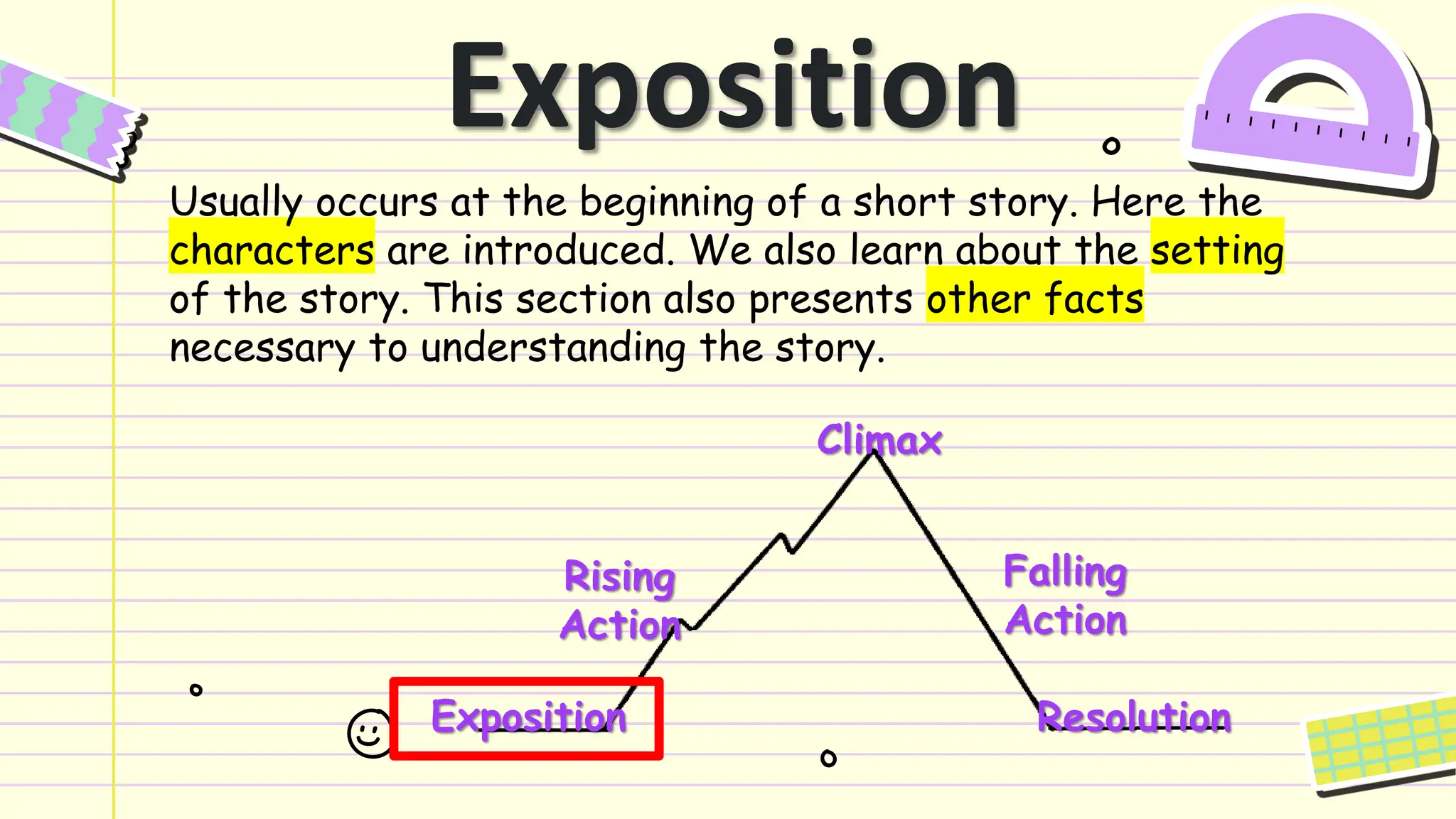 Exposition

Usually occurs at the beginning of a short story. Here the characters are introduced. We also learn about the setting of the story. This section also presents other facts necessary to understanding the story.

Climax

Rising Action

Falling Action

Exposition

Resolution